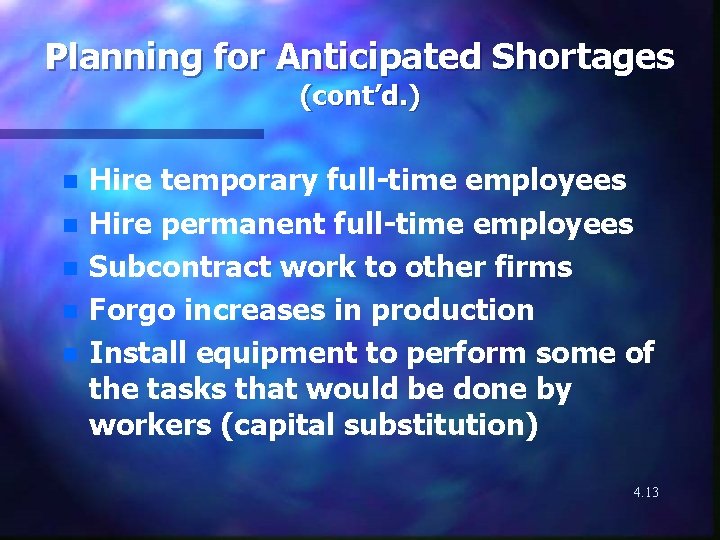 Planning for Anticipated Shortages (cont'd.)

- Hire temporary full-time employees
- Hire permanent full-time employees
- Subcontract work to other firms
- Forgo increases in production
- Install equipment to perform some of the tasks that would be done by workers (capital substitution)

4.13